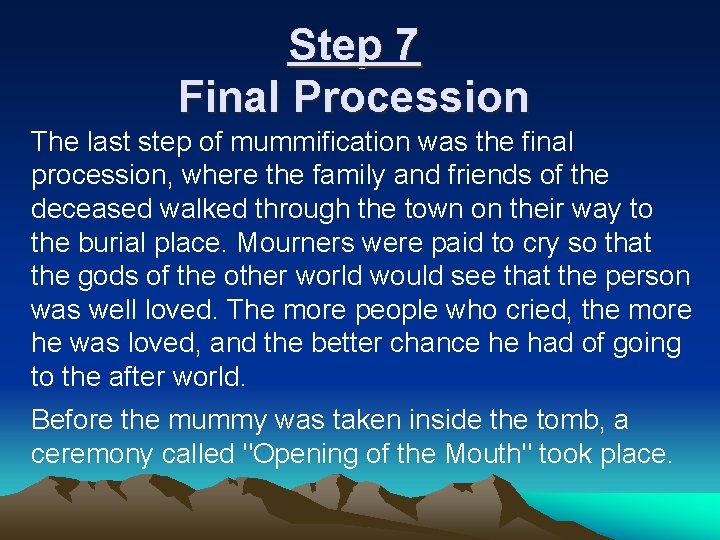 Step 7
Final Procession

The last step of mummification was the final procession, where the family and friends of the deceased walked through the town on their way to the burial place. Mourners were paid to cry so that the gods of the other world would see that the person was well loved. The more people who cried, the more he was loved, and the better chance he had of going to the after world.

Before the mummy was taken inside the tomb, a ceremony called "Opening of the Mouth" took place.